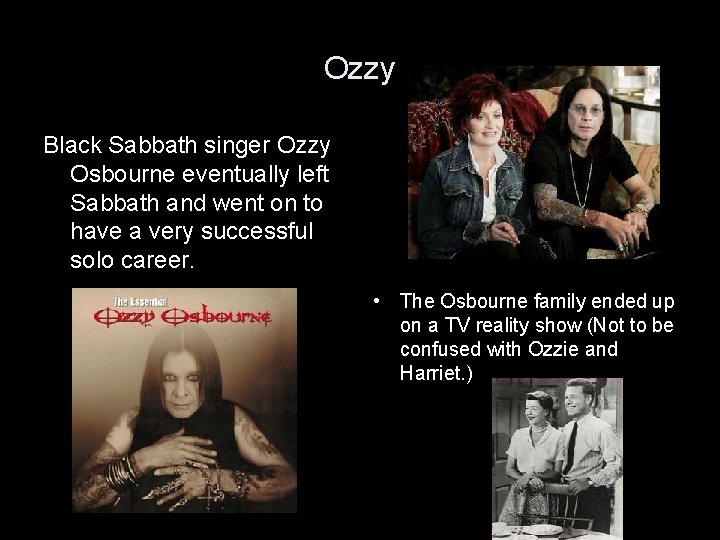 Ozzy

Black Sabbath singer Ozzy Osbourne eventually left Sabbath and went on to have a very successful solo career.

The Essential
Ozzy Osbourne

• The Osbourne family ended up on a TV reality show (Not to be confused with Ozzie and Harriet.)